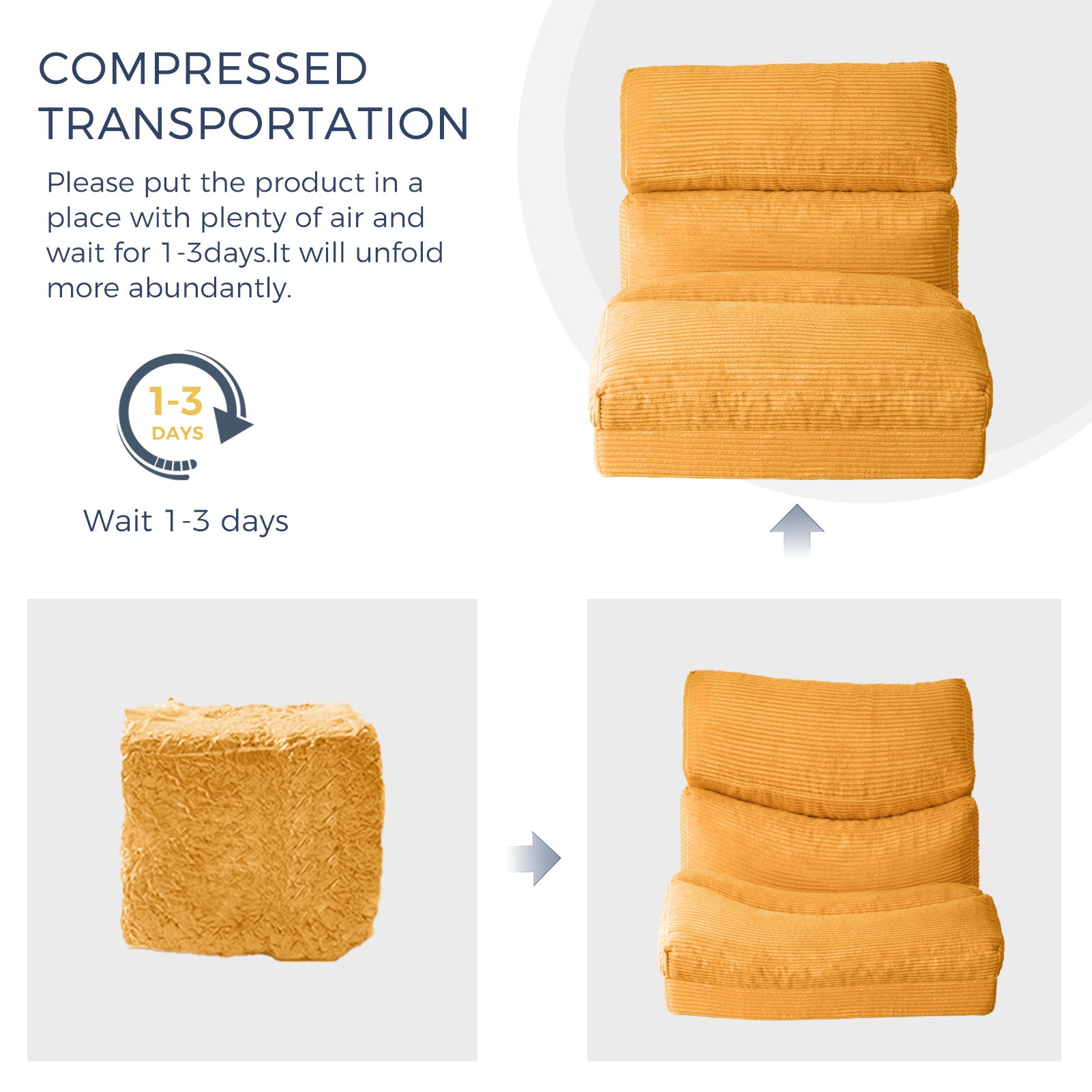 COMPRESSED TRANSPORTATION

Please put the product in a place with plenty of air and wait for 1-3days.It will unfold more abundantly.

1-3
DAYS

Wait 1-3 days